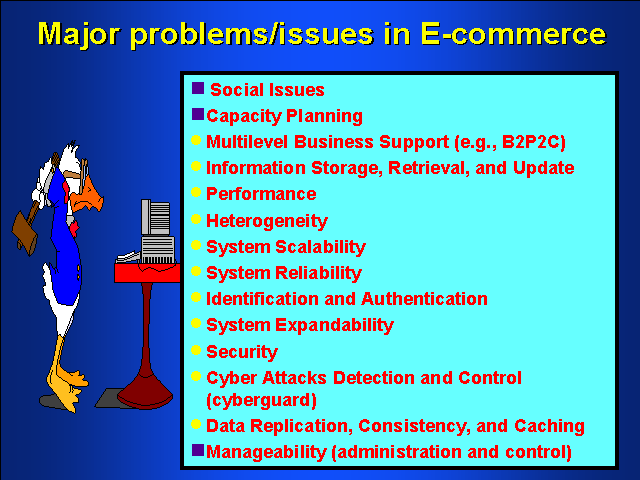 Major problems/issues in E-commerce

- Social Issues
- Capacity Planning
- Multilevel Business Support (e.g., B2P2C)
- Information Storage, Retrieval, and Update
- Performance
- Heterogeneity
- System Scalability
- System Reliability
- Identification and Authentication
- System Expandability
- Security
- Cyber Attacks Detection and Control (cyberguard)
- Data Replication, Consistency, and Caching
- Manageability (administration and control)